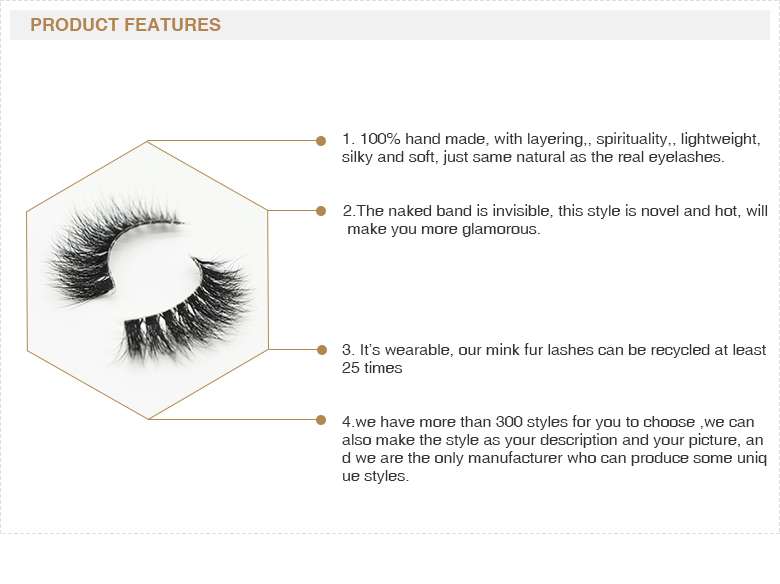 PRODUCT FEATURES

1. 100% hand made, with layering,, spirituality,, lightweight, silky and soft, just same natural as the real eyelashes.

2.The naked band is invisible, this style is novel and hot, will make you more glamorous.

3. It's wearable, our mink fur lashes can be recycled at least 25 times

4.we have more than 300 styles for you to choose ,we can also make the style as your description and your picture, an d we are the only manufacturer who can produce some uniq ue styles.